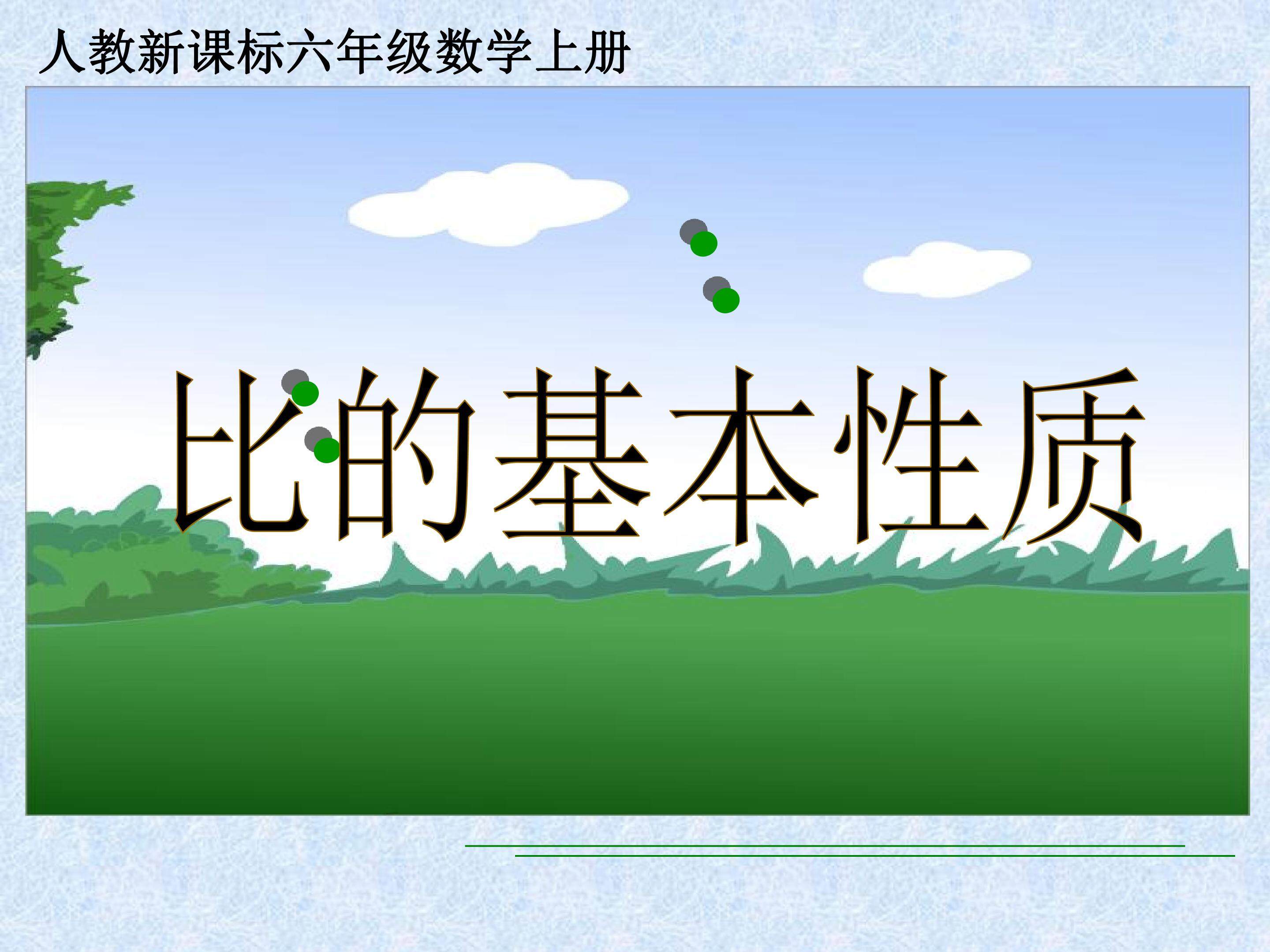 人教新课标六年级数学上册

比的基本性质